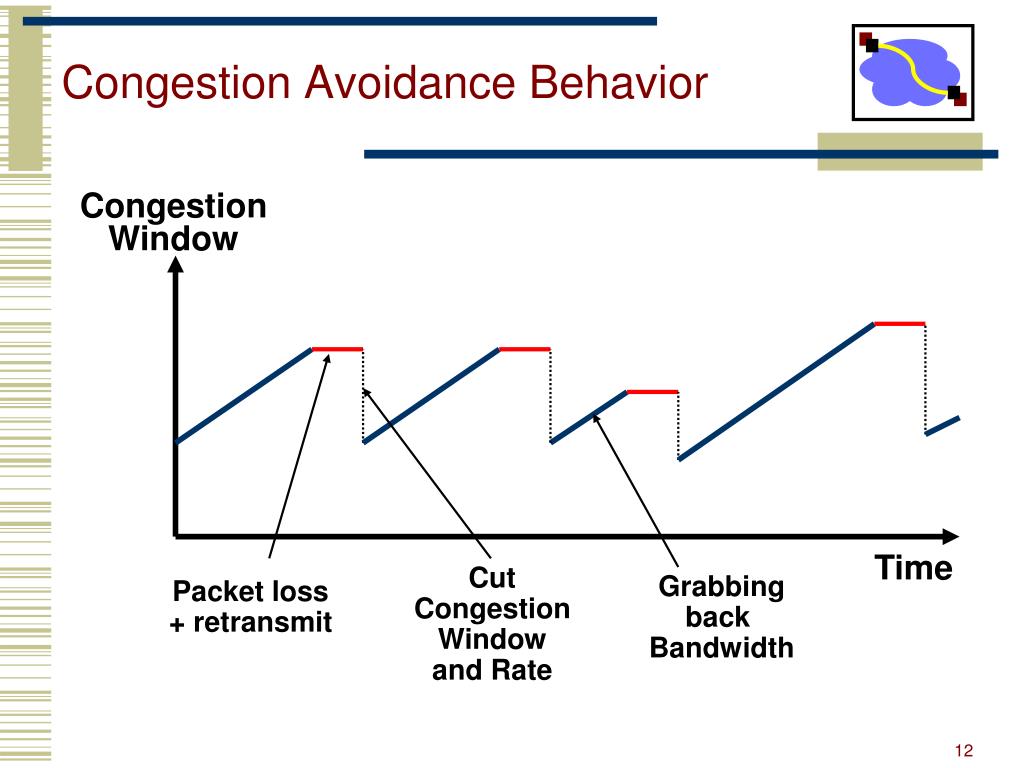 Congestion Avoidance Behavior

Congestion Window

Time

Packet loss + retransmit

Cut Congestion Window and Rate

Grabbing back Bandwidth

12